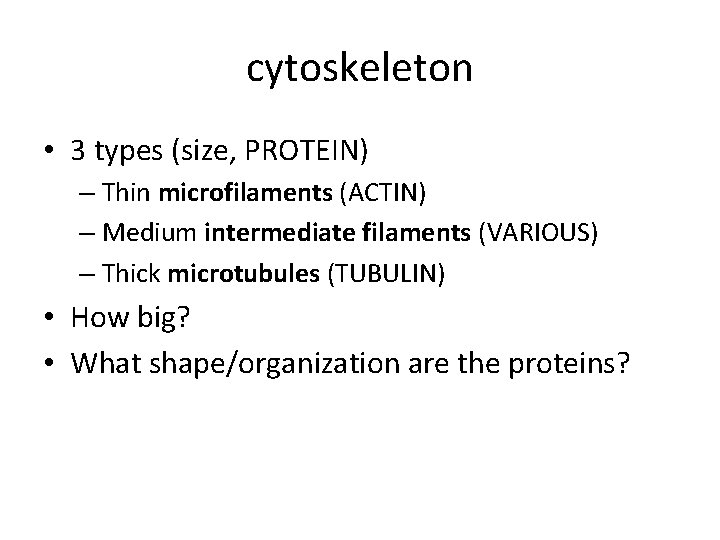 cytoskeleton

• 3 types (size, PROTEIN)
  – Thin microfilaments (ACTIN)
  – Medium intermediate filaments (VARIOUS)
  – Thick microtubules (TUBULIN)
• How big?
• What shape/organization are the proteins?